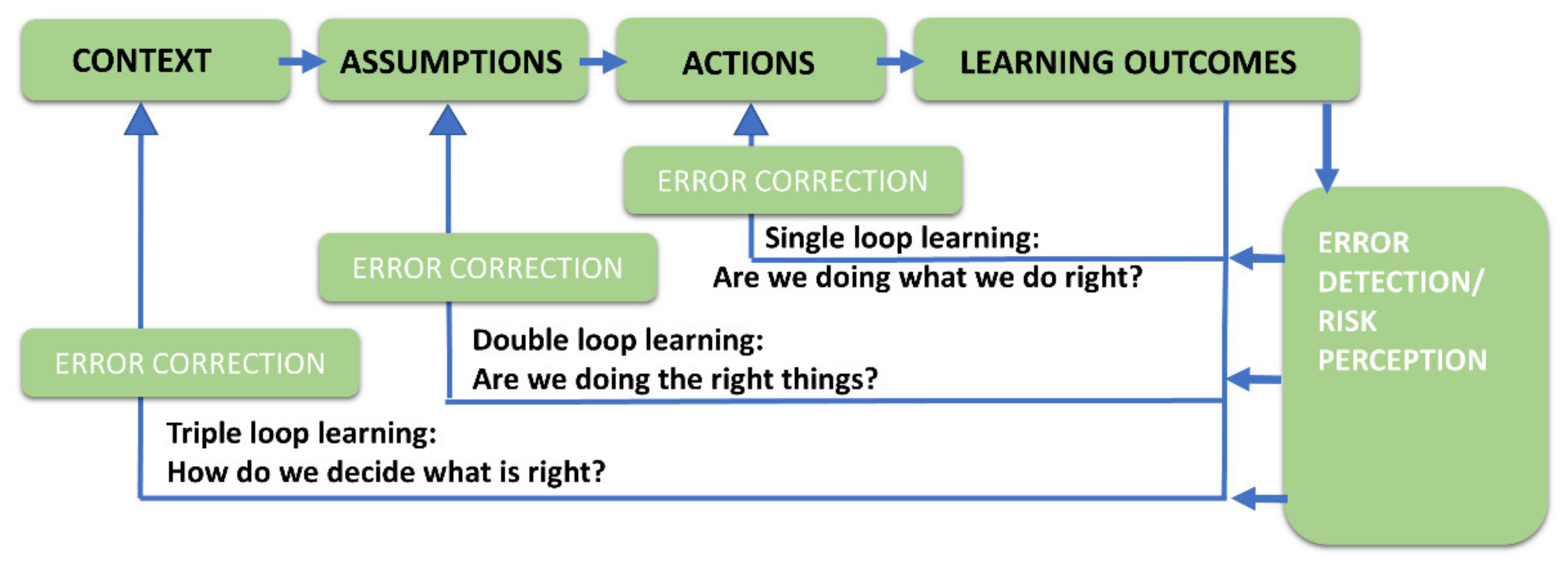 CONTEXT

ASSUMPTIONS

ACTIONS

LEARNING OUTCOMES

ERROR CORRECTION

Single loop learning:
Are we doing what we do right?

ERROR CORRECTION

Double loop learning:
Are we doing the right things?

ERROR CORRECTION

Triple loop learning:
How do we decide what is right?

ERROR DETECTION/ RISK PERCEPTION